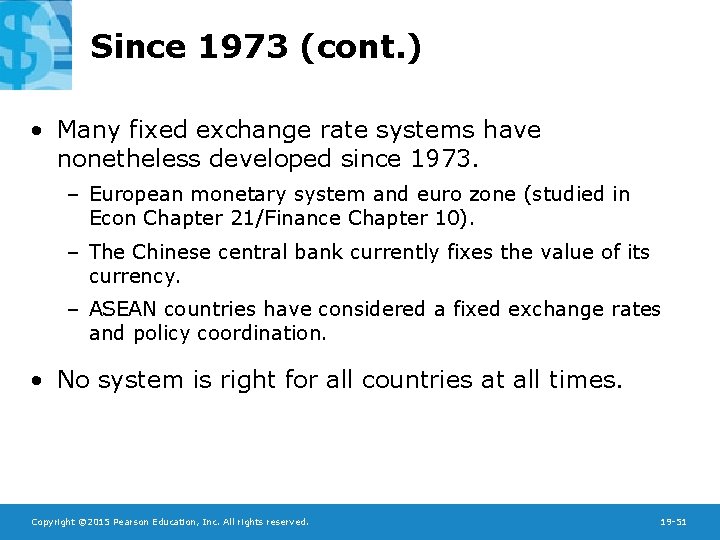 Since 1973 (cont.)

• Many fixed exchange rate systems have nonetheless developed since 1973.

– European monetary system and euro zone (studied in Econ Chapter 21/Finance Chapter 10).

– The Chinese central bank currently fixes the value of its currency.

– ASEAN countries have considered a fixed exchange rates and policy coordination.

• No system is right for all countries at all times.

Copyright ©2015 Pearson Education, Inc. All rights reserved.

19-51